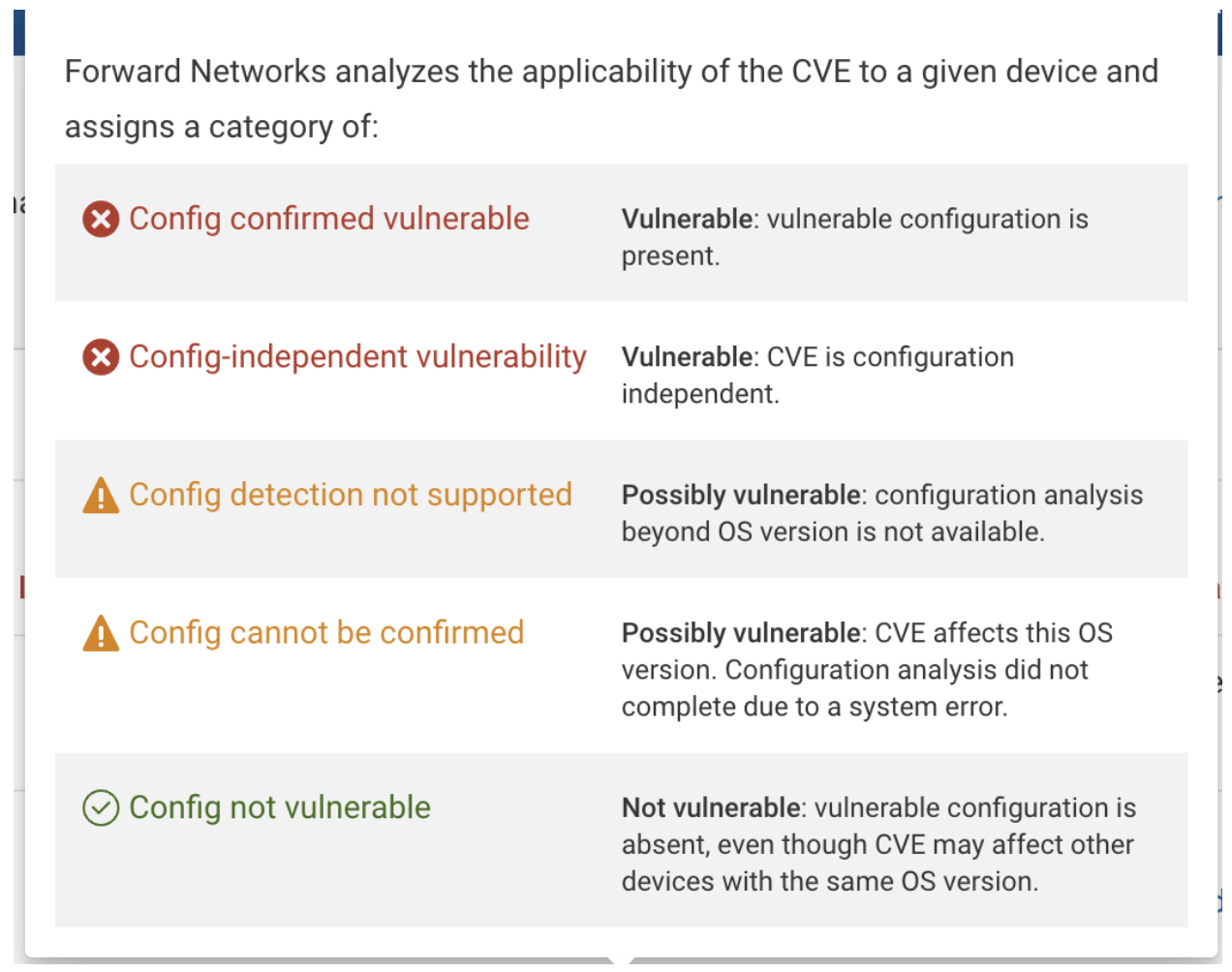 Forward Networks analyzes the applicability of the CVE to a given device and assigns a category of:

| | |
|---|---|
| Config confirmed vulnerable | **Vulnerable**: vulnerable configuration is present. |
| Config-independent vulnerability | **Vulnerable**: CVE is configuration independent. |
| Config detection not supported | **Possibly vulnerable**: configuration analysis beyond OS version is not available. |
| Config cannot be confirmed | **Possibly vulnerable**: CVE affects this OS version. Configuration analysis did not complete due to a system error. |
| Config not vulnerable | **Not vulnerable**: vulnerable configuration is absent, even though CVE may affect other devices with the same OS version. |